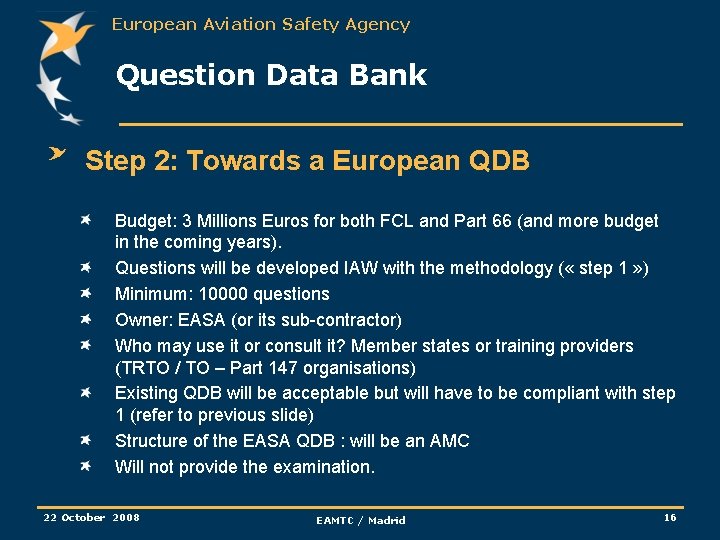 European Aviation Safety Agency

Question Data Bank

Step 2: Towards a European QDB

Budget: 3 Millions Euros for both FCL and Part 66 (and more budget in the coming years).

Questions will be developed IAW with the methodology (« step 1 »)

Minimum: 10000 questions

Owner: EASA (or its sub-contractor)

Who may use it or consult it? Member states or training providers (TRTO / TO – Part 147 organisations)

Existing QDB will be acceptable but will have to be compliant with step 1 (refer to previous slide)

Structure of the EASA QDB : will be an AMC

Will not provide the examination.

22 October 2008

EAMTC / Madrid

16